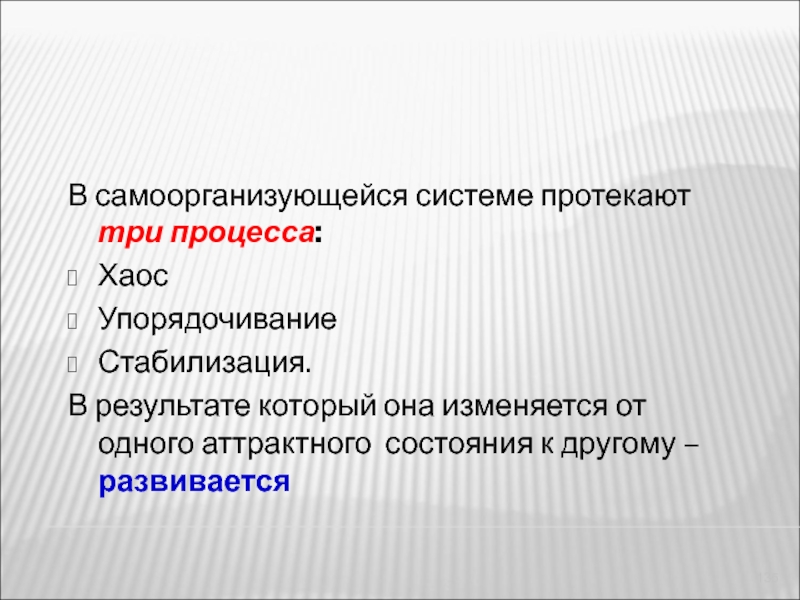 В самоорганизующейся системе протекают три процесса:

Хаос

Упорядочивание

Стабилизация.

В результате который она изменяется от одного аттрактного состояния к другому – развивается